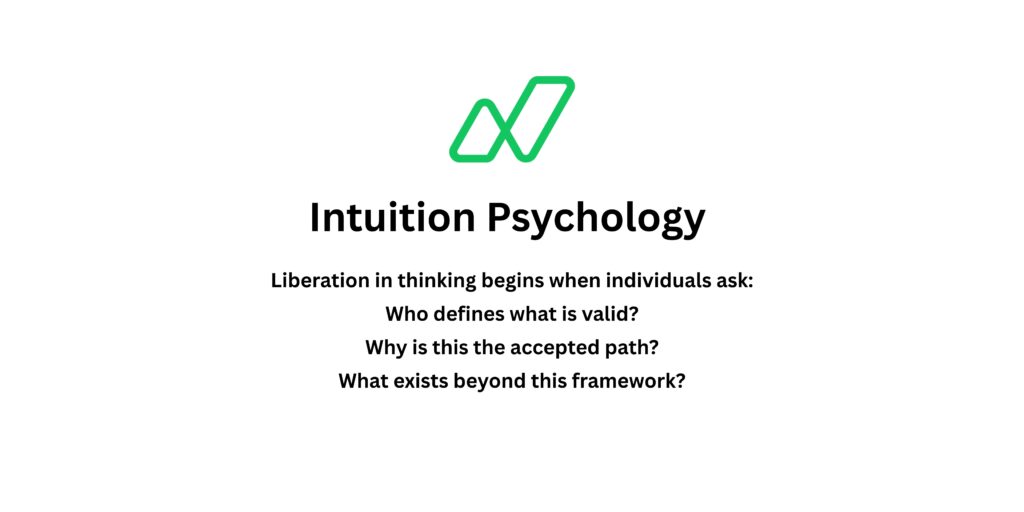 Intuition Psychology

Liberation in thinking begins when individuals ask:
Who defines what is valid?
Why is this the accepted path?
What exists beyond this framework?